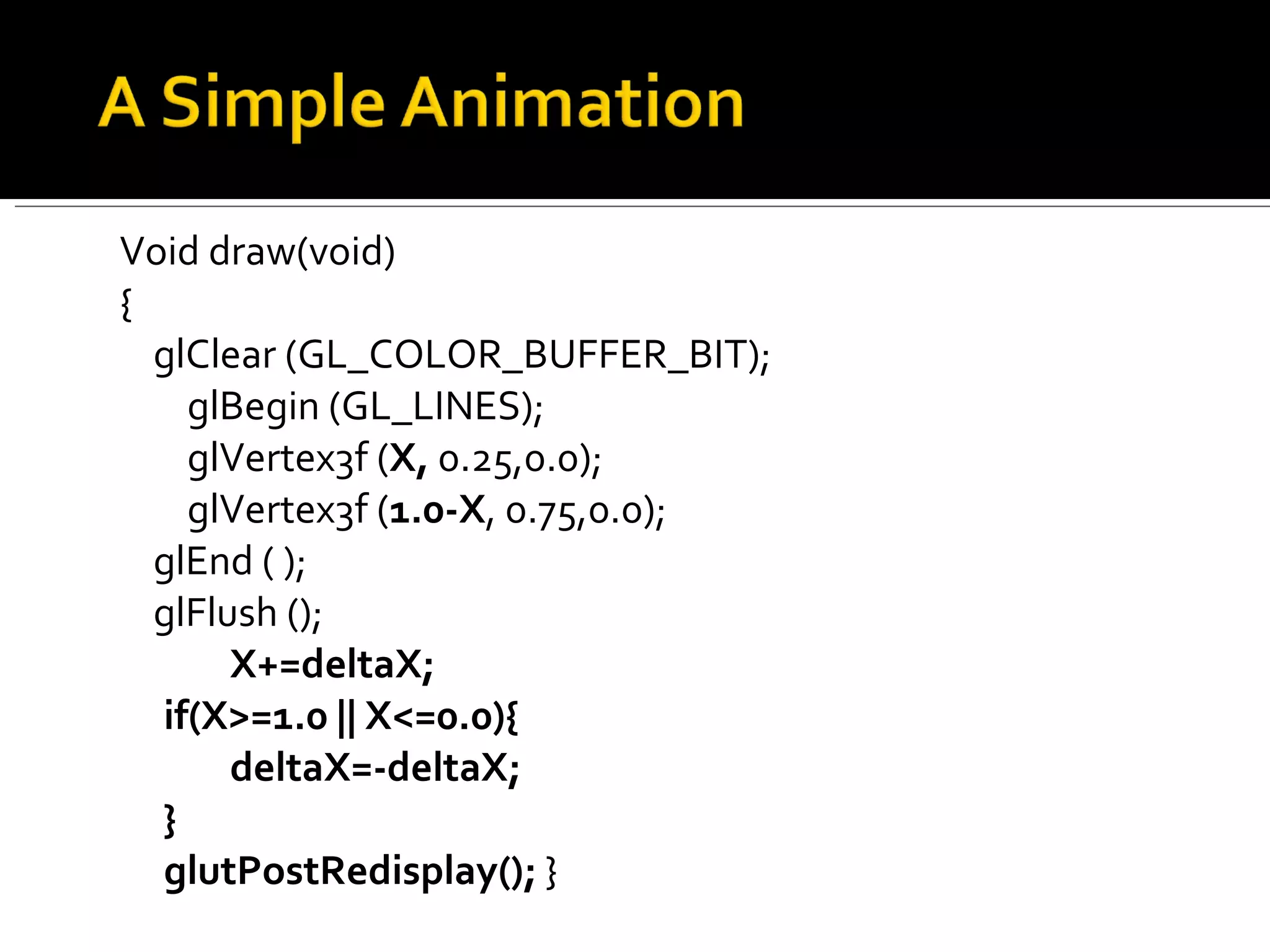 A Simple Animation

Void draw(void)
{
glClear (GL_COLOR_BUFFER_BIT);
glBegin (GL_LINES);
glVertex3f (X, 0.25,0.0);
glVertex3f (1.0-X, 0.75,0.0);
glEnd ( );
glFlush ();
X+=deltaX;
if(X>=1.0 || X<=0.0){
deltaX=-deltaX;
}
glutPostRedisplay(); }